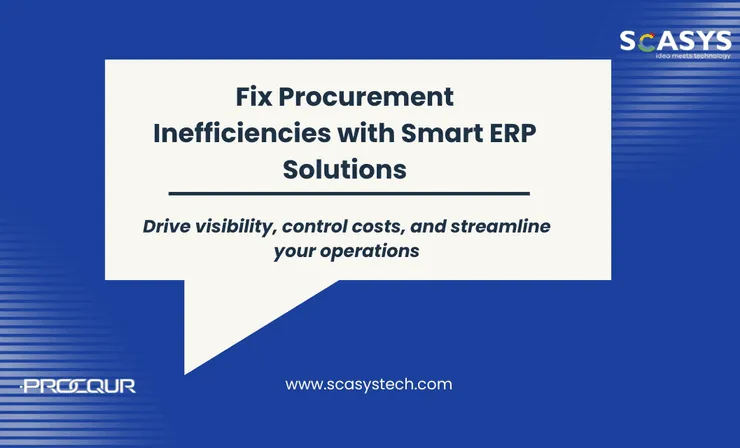 SCASYS
idea meets technology

Fix Procurement Inefficiencies with Smart ERP Solutions

Drive visibility, control costs, and streamline your operations

PROCQUR

www.scasystech.com